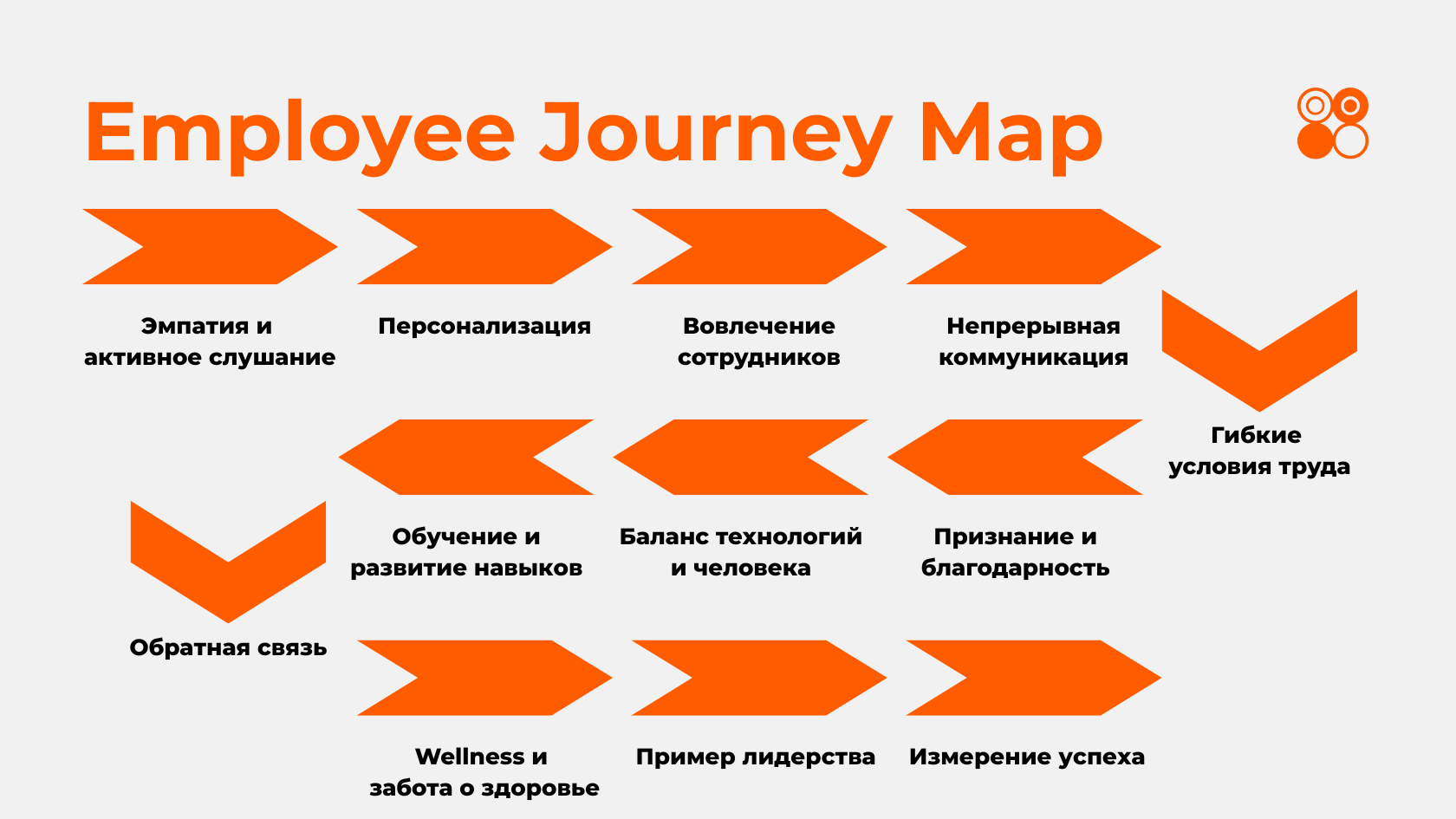 Employee Journey Map

Эмпатия и активное слушание

Персонализация

Вовлечение сотрудников

Непрерывная коммуникация

Гибкие условия труда

Признание и благодарность

Баланс технологий и человека

Обучение и развитие навыков

Обратная связь

Wellness и забота о здоровье

Пример лидерства

Измерение успеха